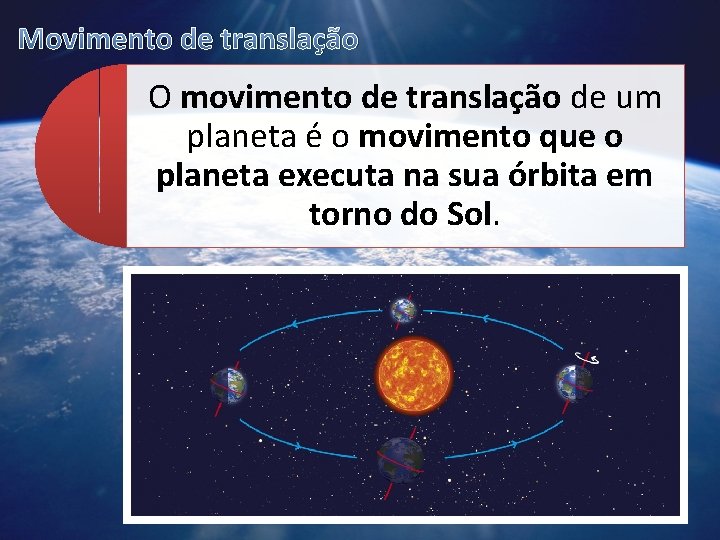 Movimento de translação

O movimento de translação de um planeta é o movimento que o planeta executa na sua órbita em torno do Sol.